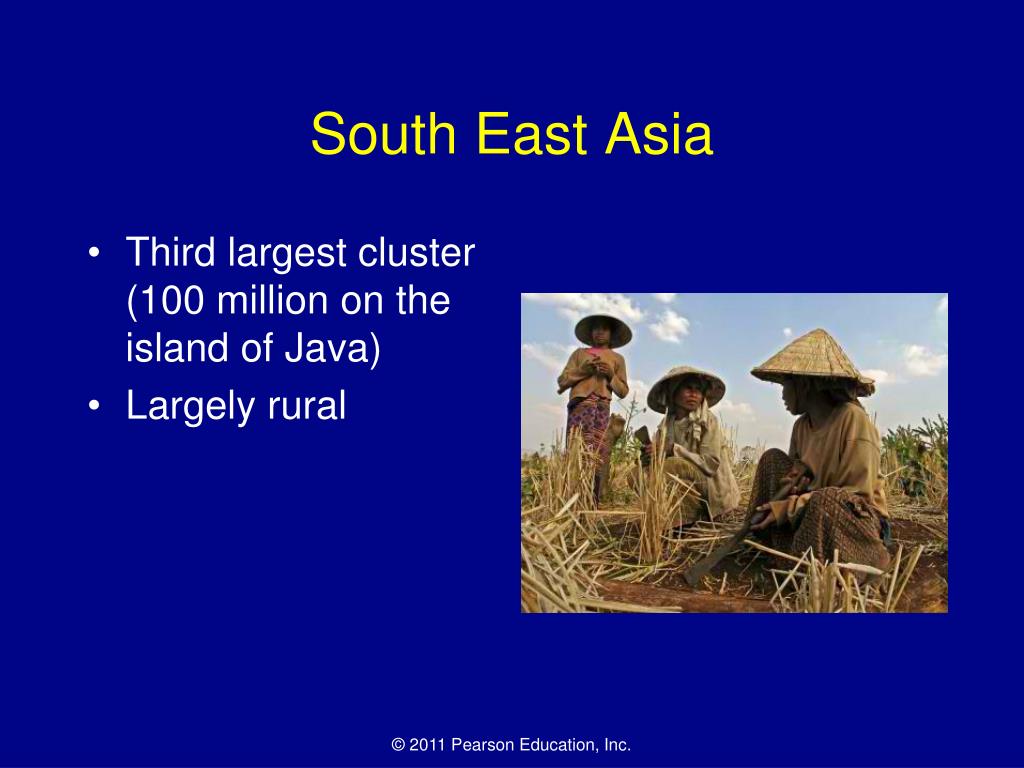 South East Asia

• Third largest cluster (100 million on the island of Java)
• Largely rural

© 2011 Pearson Education, Inc.